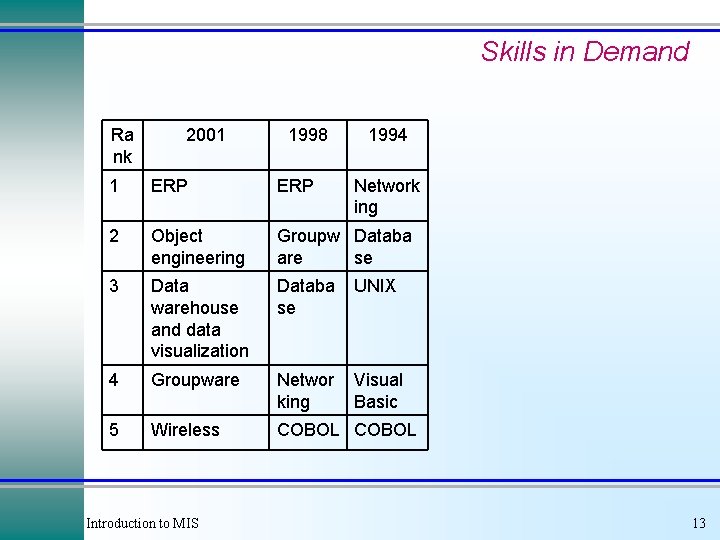 Skills in Demand

| Rank | 2001 | 1998 | 1994 |
|---|---|---|---|
| 1 | ERP | ERP | Networking |
| 2 | Object engineering | Groupware | Database |
| 3 | Data warehouse and data visualization | Database | UNIX |
| 4 | Groupware | Networking | Visual Basic |
| 5 | Wireless | COBOL | COBOL |

Introduction to MIS

13